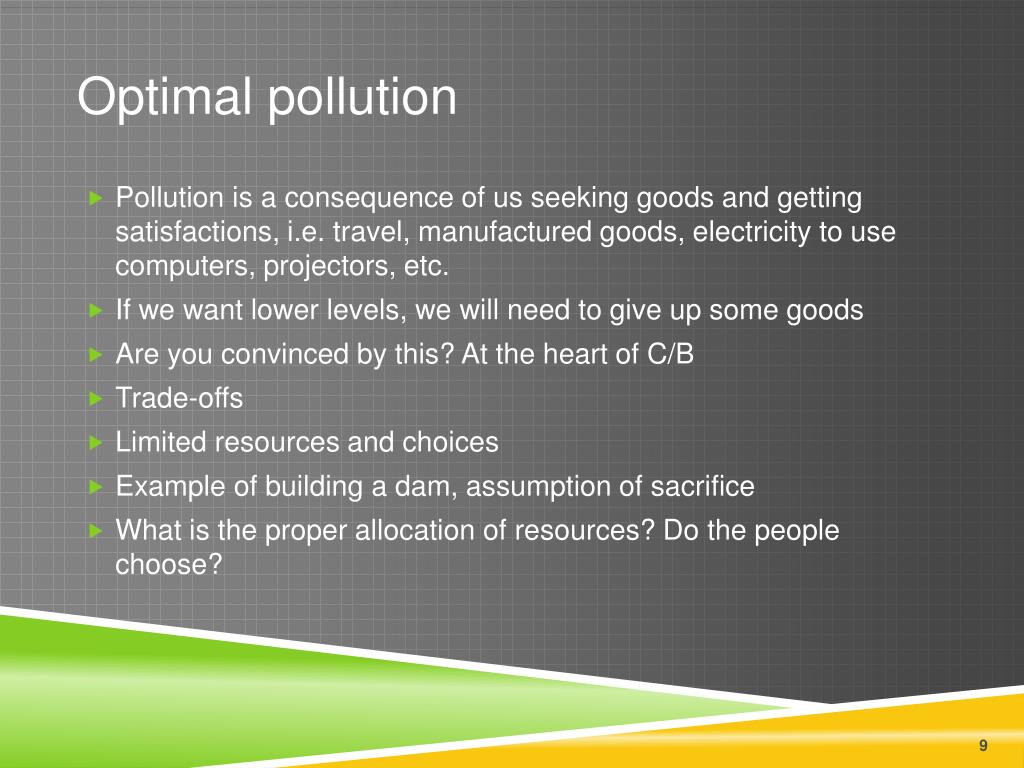 Optimal pollution

Pollution is a consequence of us seeking goods and getting satisfactions, i.e. travel, manufactured goods, electricity to use computers, projectors, etc.

If we want lower levels, we will need to give up some goods

Are you convinced by this? At the heart of C/B

Trade-offs

Limited resources and choices

Example of building a dam, assumption of sacrifice

What is the proper allocation of resources? Do the people choose?

9